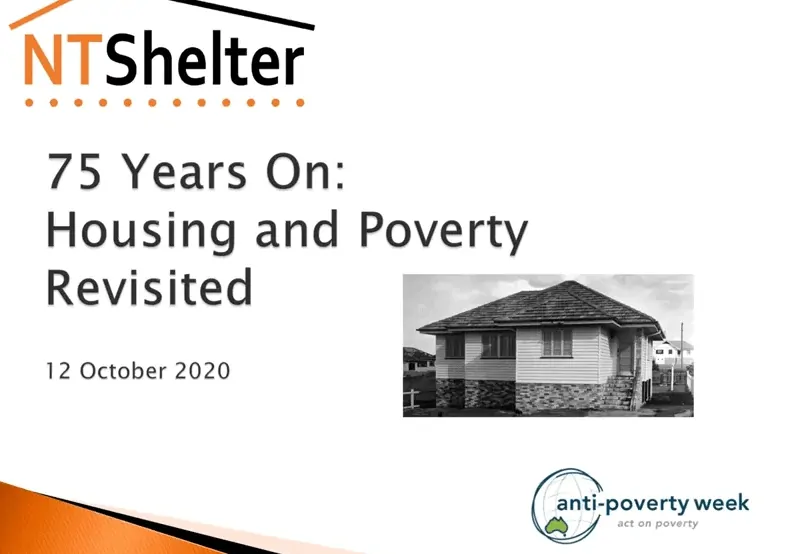 NTShelter

75 Years On: Housing and Poverty Revisited

12 October 2020

anti-poverty week
act on poverty